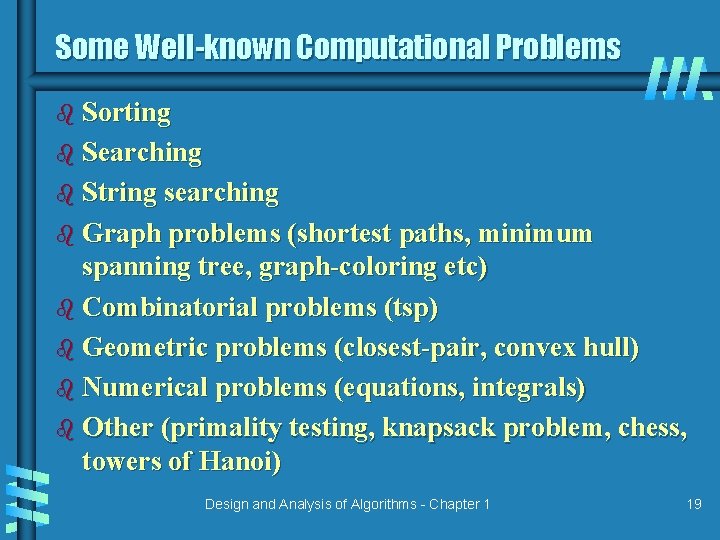 Some Well-known Computational Problems

b Sorting
b Searching
b String searching
b Graph problems (shortest paths, minimum spanning tree, graph-coloring etc)
b Combinatorial problems (tsp)
b Geometric problems (closest-pair, convex hull)
b Numerical problems (equations, integrals)
b Other (primality testing, knapsack problem, chess, towers of Hanoi)

Design and Analysis of Algorithms - Chapter 1

19